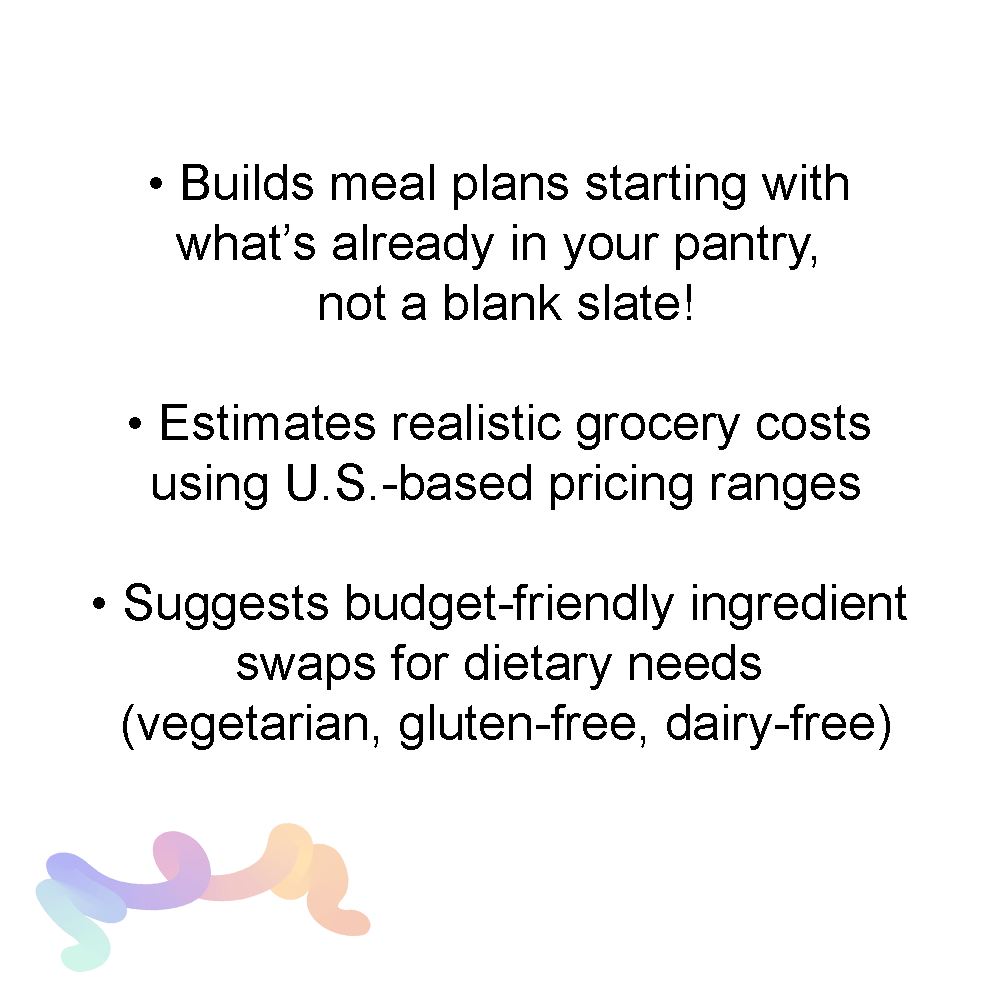 • Builds meal plans starting with what’s already in your pantry, not a blank slate!

• Estimates realistic grocery costs using U.S.-based pricing ranges

• Suggests budget-friendly ingredient swaps for dietary needs (vegetarian, gluten-free, dairy-free)